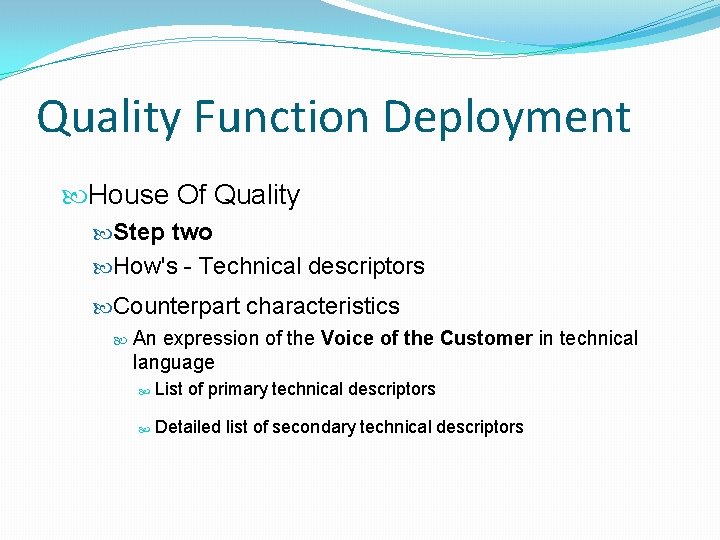 Quality Function Deployment

House Of Quality

Step two

How's - Technical descriptors

Counterpart characteristics

An expression of the Voice of the Customer in technical language

List of primary technical descriptors

Detailed list of secondary technical descriptors